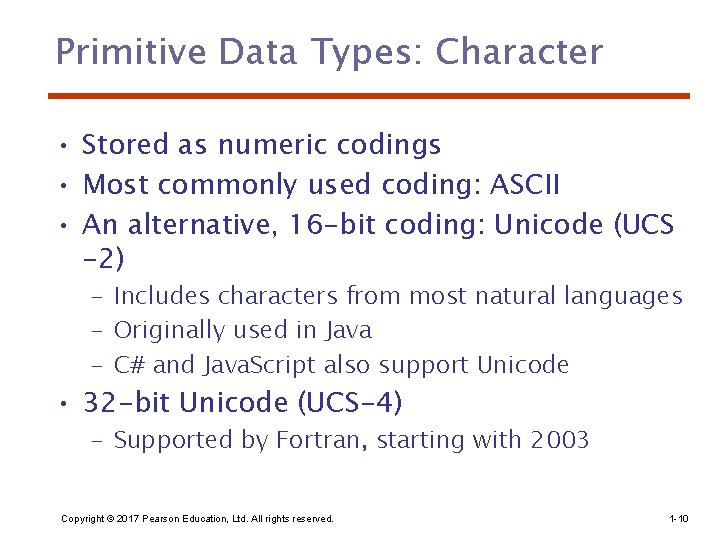 Primitive Data Types: Character

• Stored as numeric codings
• Most commonly used coding: ASCII
• An alternative, 16-bit coding: Unicode (UCS -2)
  – Includes characters from most natural languages
  – Originally used in Java
  – C# and JavaScript also support Unicode
• 32-bit Unicode (UCS-4)
  – Supported by Fortran, starting with 2003

Copyright © 2017 Pearson Education, Ltd. All rights reserved.

1-10